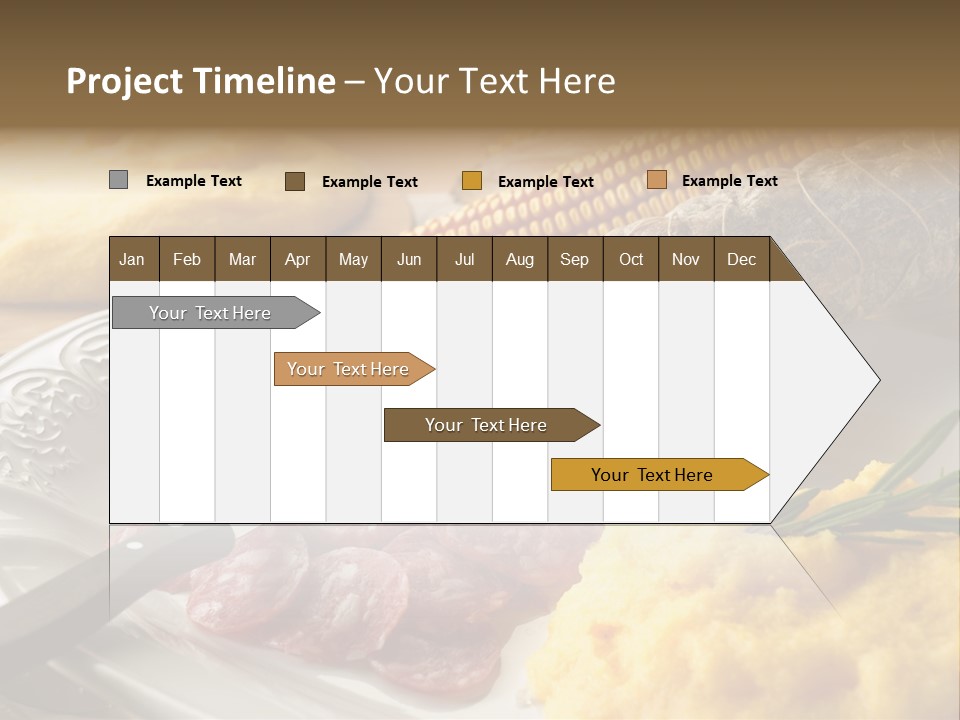 Project Timeline – Your Text Here

Example Text Example Text Example Text Example Text

| Jan | Feb | Mar | Apr | May | Jun | Jul | Aug | Sep | Oct | Nov | Dec |
|---|---|---|---|---|---|---|---|---|---|---|---|

Your Text Here

Your Text Here

Your Text Here

Your Text Here